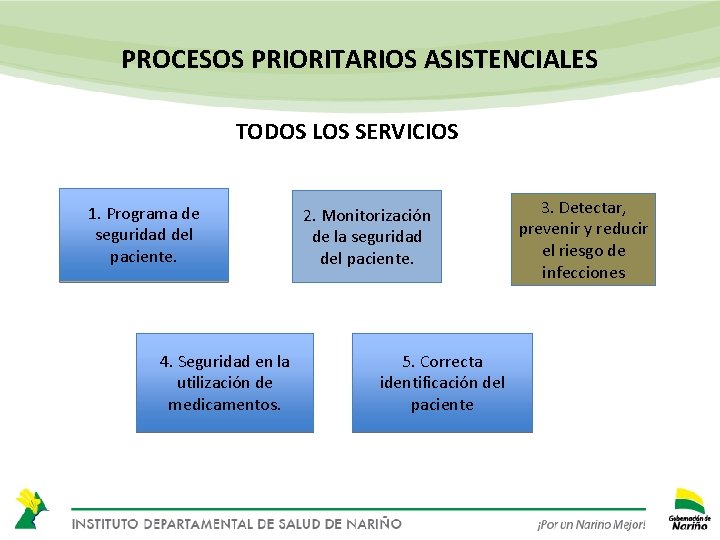 PROCESOS PRIORITARIOS ASISTENCIALES

TODOS LOS SERVICIOS

1. Programa de seguridad del paciente.

2. Monitorización de la seguridad del paciente.

3. Detectar, prevenir y reducir el riesgo de infecciones

4. Seguridad en la utilización de medicamentos.

5. Correcta identificación del paciente

INSTITUTO DEPARTAMENTAL DE SALUD DE NARIÑO

¡Por un Nariño Mejor!

Gobernación de Nariño